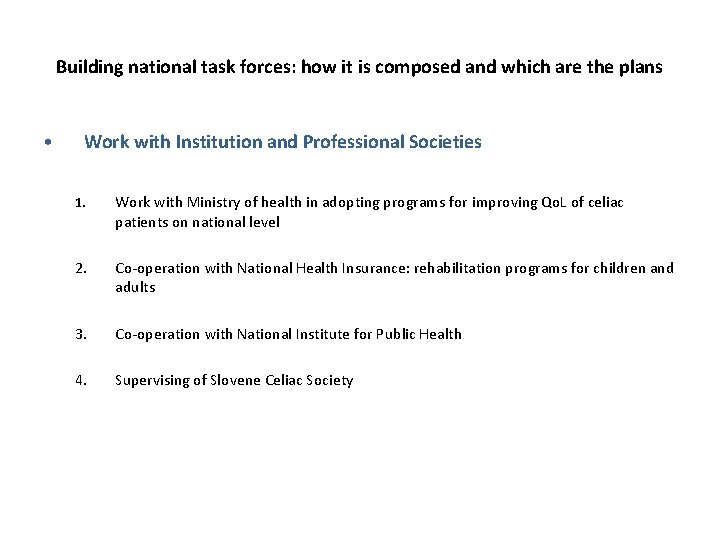 Building national task forces: how it is composed and which are the plans

• Work with Institution and Professional Societies

1. Work with Ministry of health in adopting programs for improving QoL of celiac patients on national level

2. Co-operation with National Health Insurance: rehabilitation programs for children and adults

3. Co-operation with National Institute for Public Health

4. Supervising of Slovene Celiac Society